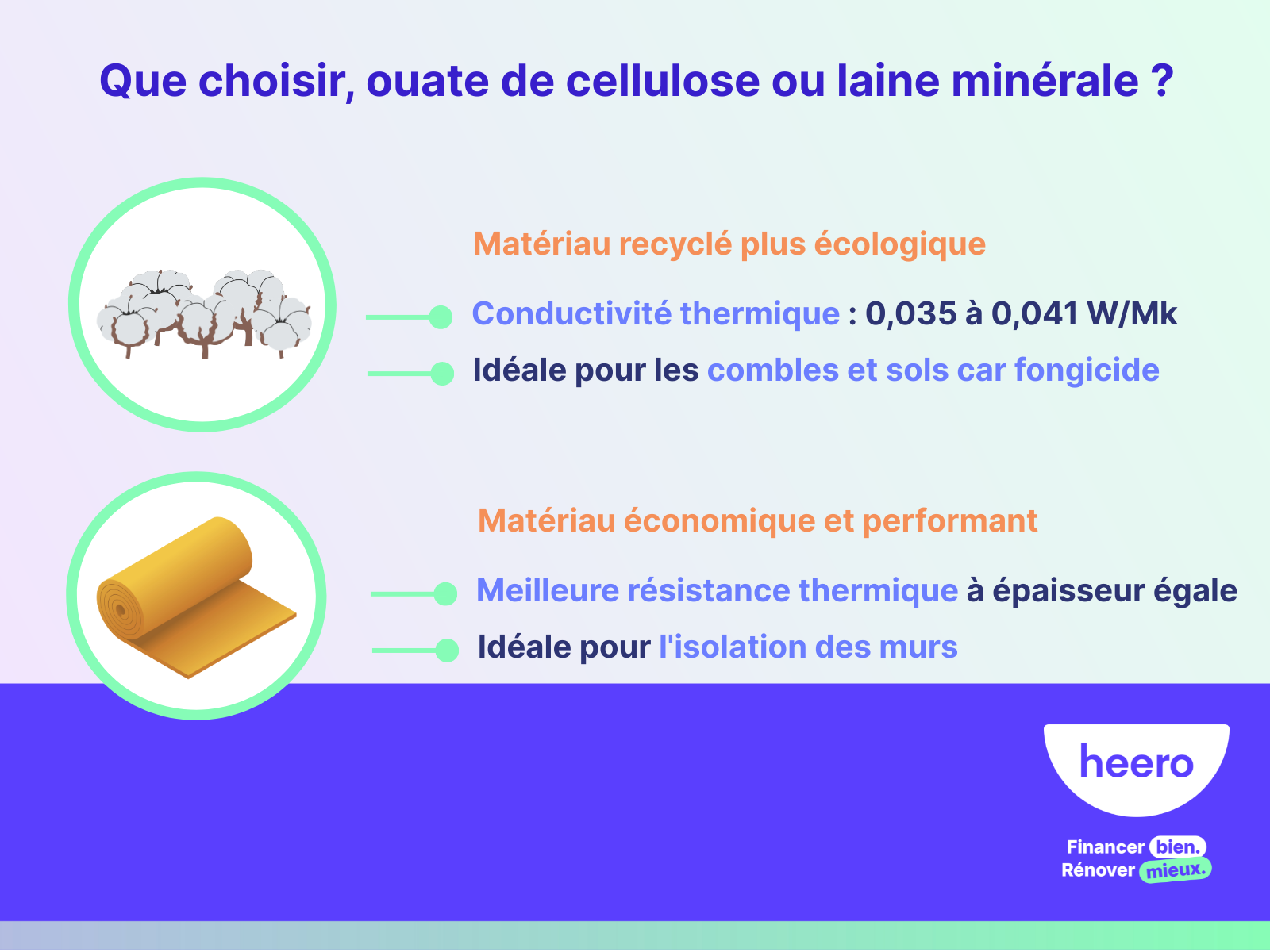 Que choisir, ouate de cellulose ou laine minérale ?

Matériau recyclé plus écologique

Conductivité thermique : 0,035 à 0,041 W/Mk

Idéale pour les combles et sols car fongicide

Matériau économique et performant

Meilleure résistance thermique à épaisseur égale

Idéale pour l'isolation des murs

heero

Financer bien.
Rénover mieux.